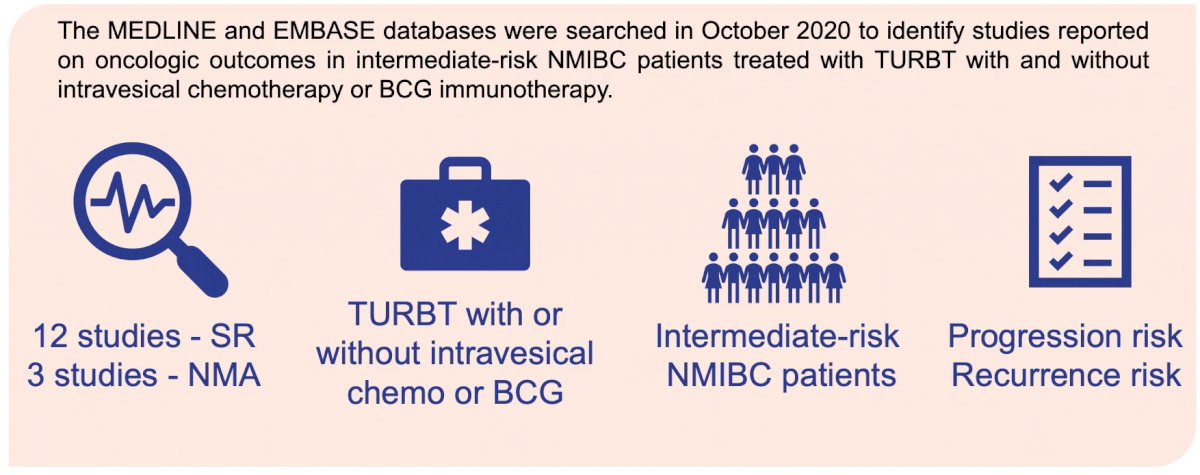 The MEDLINE and EMBASE databases were searched in October 2020 to identify studies reported on oncologic outcomes in intermediate-risk NMIBC patients treated with TURBT with and without intravesical chemotherapy or BCG immunotherapy.

12 studies - SR
3 studies - NMA

TURBT with or without intravesical chemo or BCG

Intermediate-risk NMIBC patients

Progression risk
Recurrence risk